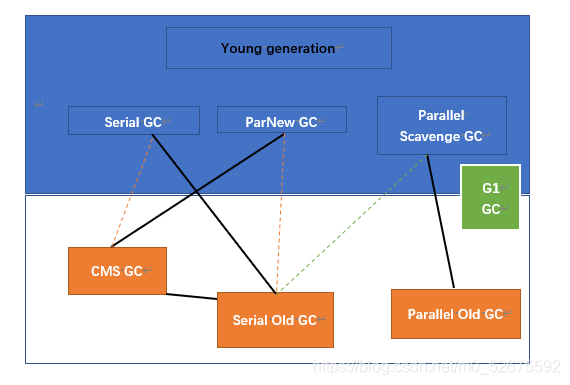 Young generation

Serial GC

ParNew GC

Parallel Scavenge GC

G1 GC

CMS GC

Serial Old GC

Parallel Old GC

https://blog.csdn.net/m0_52675592